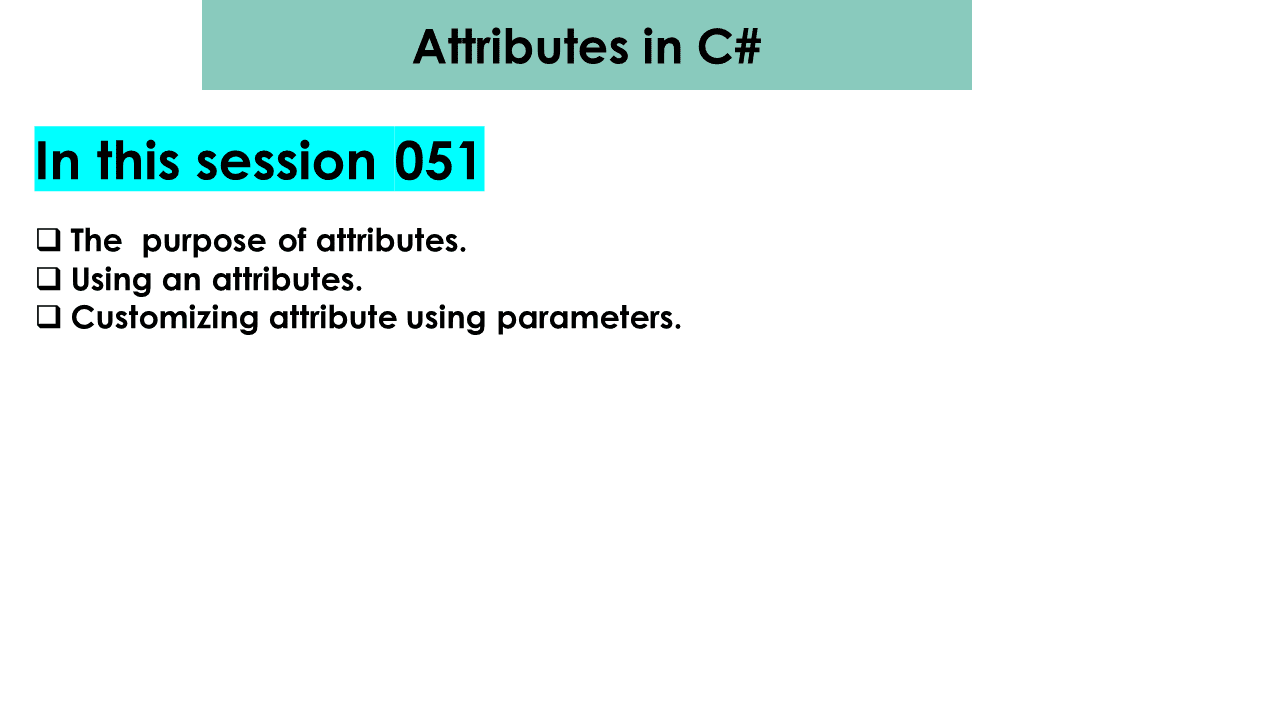 Attributes in C#

In this session 051

❑ The purpose of attributes.
❑ Using an attributes.
❑ Customizing attribute using parameters.